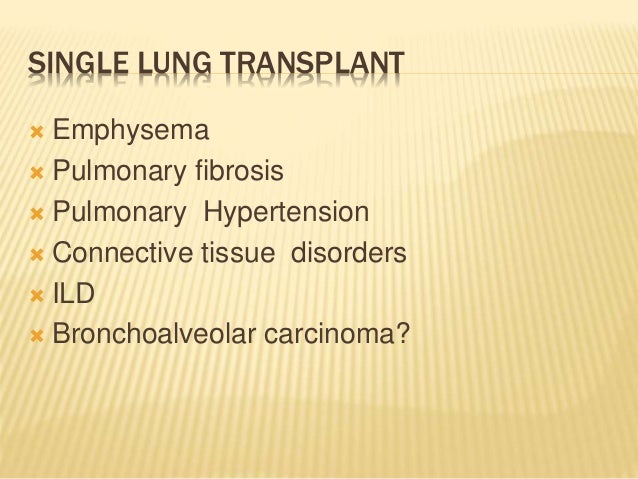 SINGLE LUNG TRANSPLANT

Emphysema
Pulmonary fibrosis
Pulmonary  Hypertension
Connective tissue  disorders
ILD
Bronchoalveolar carcinoma?